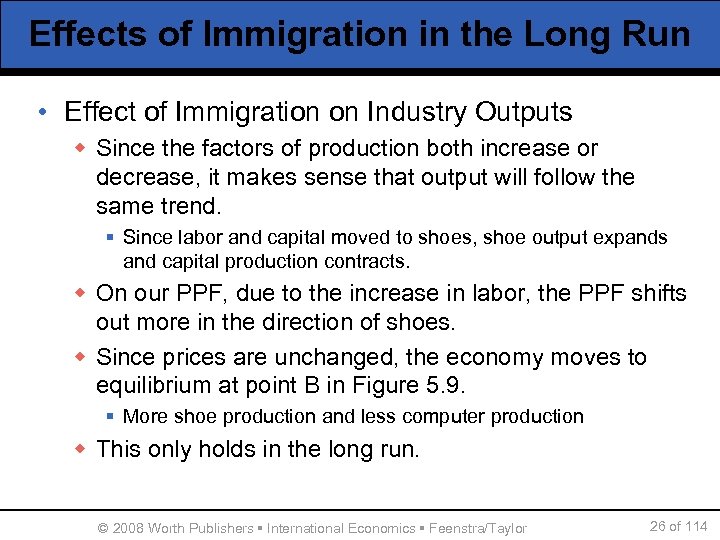 Effects of Immigration in the Long Run

• Effect of Immigration on Industry Outputs
◆ Since the factors of production both increase or decrease, it makes sense that output will follow the same trend.
▪ Since labor and capital moved to shoes, shoe output expands and capital production contracts.
◆ On our PPF, due to the increase in labor, the PPF shifts out more in the direction of shoes.
◆ Since prices are unchanged, the economy moves to equilibrium at point B in Figure 5.9.
▪ More shoe production and less computer production
◆ This only holds in the long run.

© 2008 Worth Publishers ▪ International Economics ▪ Feenstra/Taylor

26 of 114